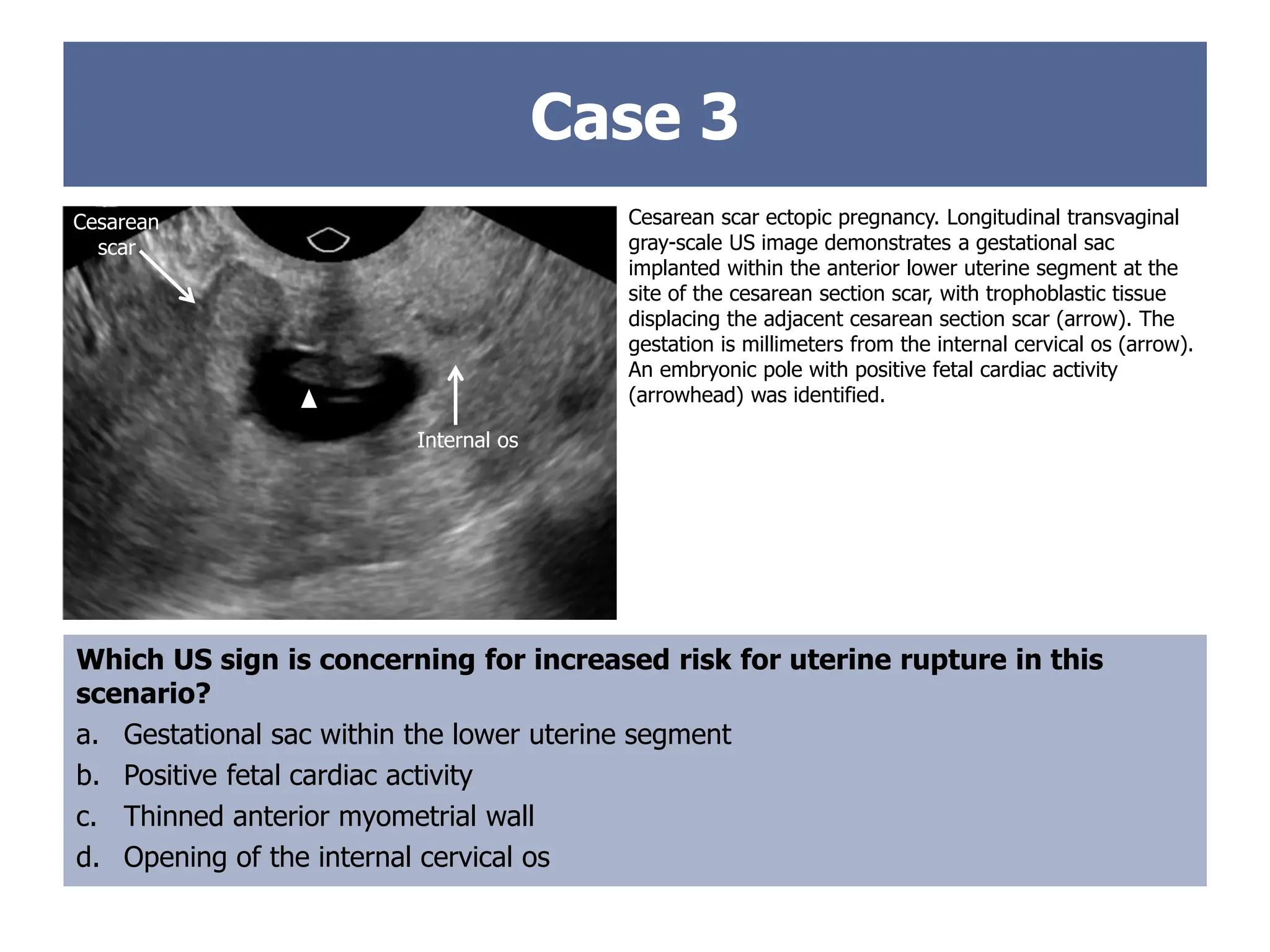 Case 3

Cesarean scar

Internal os

Cesarean scar ectopic pregnancy. Longitudinal transvaginal gray-scale US image demonstrates a gestational sac implanted within the anterior lower uterine segment at the site of the cesarean section scar, with trophoblastic tissue displacing the adjacent cesarean section scar (arrow). The gestation is millimeters from the internal cervical os (arrow). An embryonic pole with positive fetal cardiac activity (arrowhead) was identified.

Which US sign is concerning for increased risk for uterine rupture in this scenario?

a. Gestational sac within the lower uterine segment
b. Positive fetal cardiac activity
c. Thinned anterior myometrial wall
d. Opening of the internal cervical os